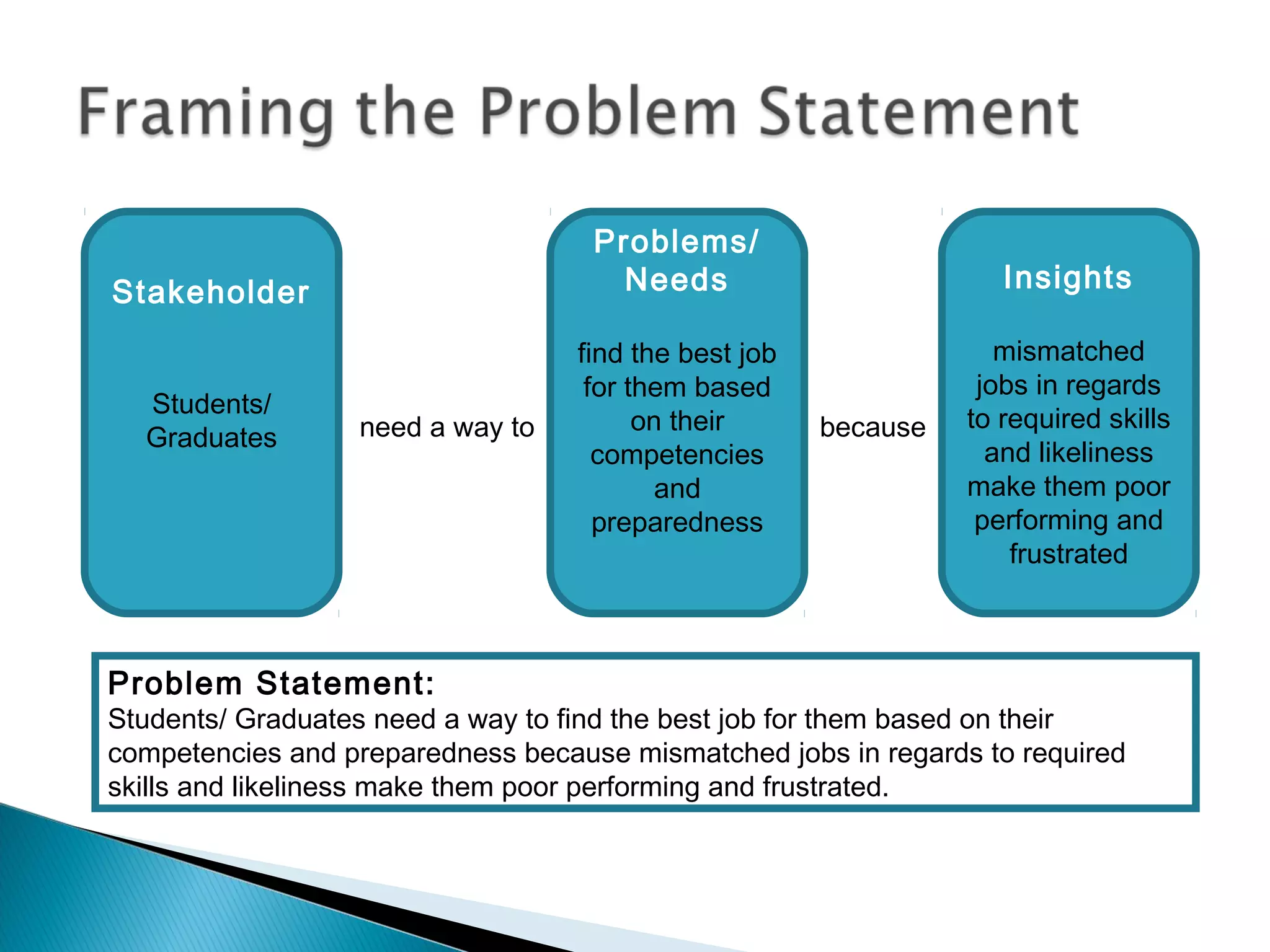 Framing the Problem Statement

Stakeholder

Students/ Graduates

need a way to

Problems/ Needs

find the best job for them based on their competencies and preparedness

because

Insights

mismatched jobs in regards to required skills and likeliness make them poor performing and frustrated

Problem Statement:
Students/ Graduates need a way to find the best job for them based on their competencies and preparedness because mismatched jobs in regards to required skills and likeliness make them poor performing and frustrated.